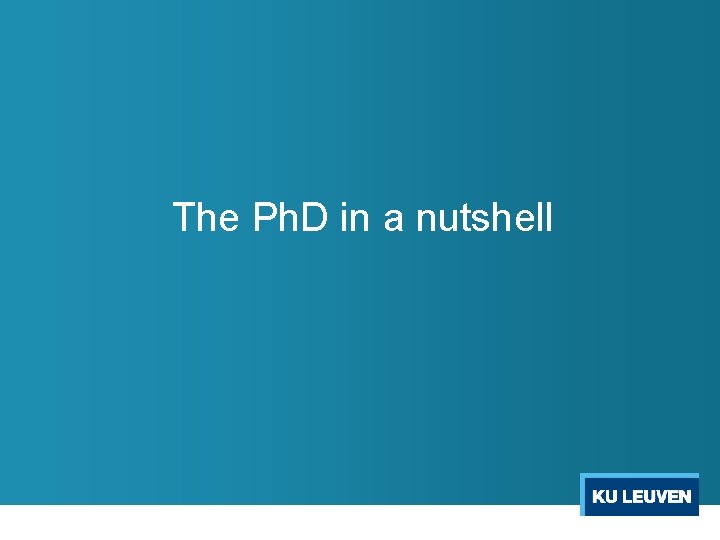 The PhD in a nutshell

KU LEUVEN